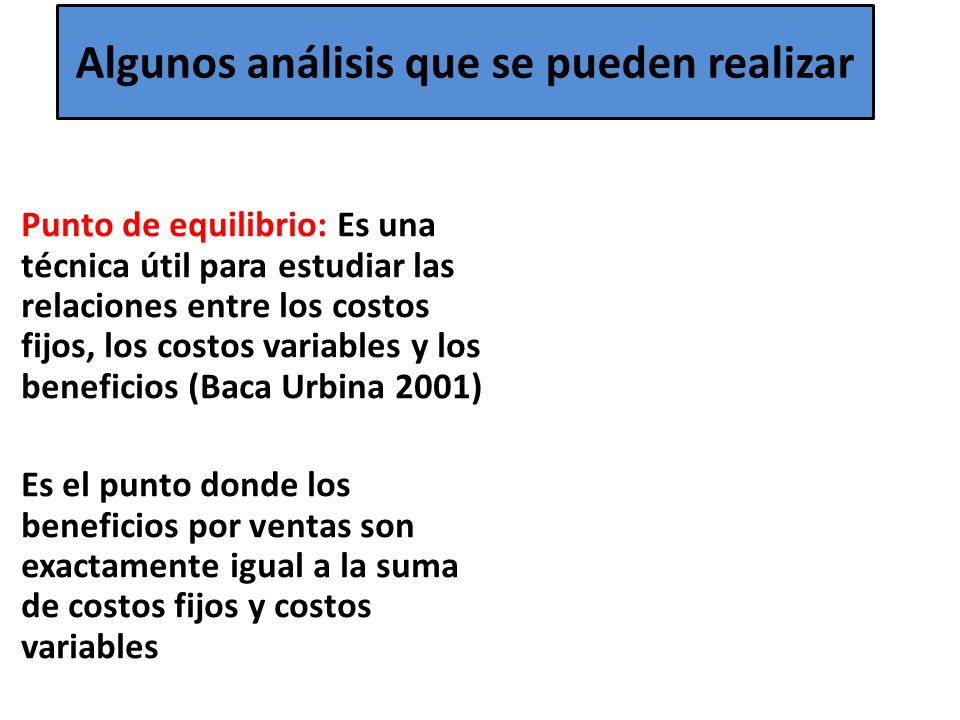 Algunos análisis que se pueden realizar

Punto de equilibrio: Es una técnica útil para estudiar las relaciones entre los costos fijos, los costos variables y los beneficios (Baca Urbina 2001)

Es el punto donde los beneficios por ventas son exactamente igual a la suma de costos fijos y costos variables